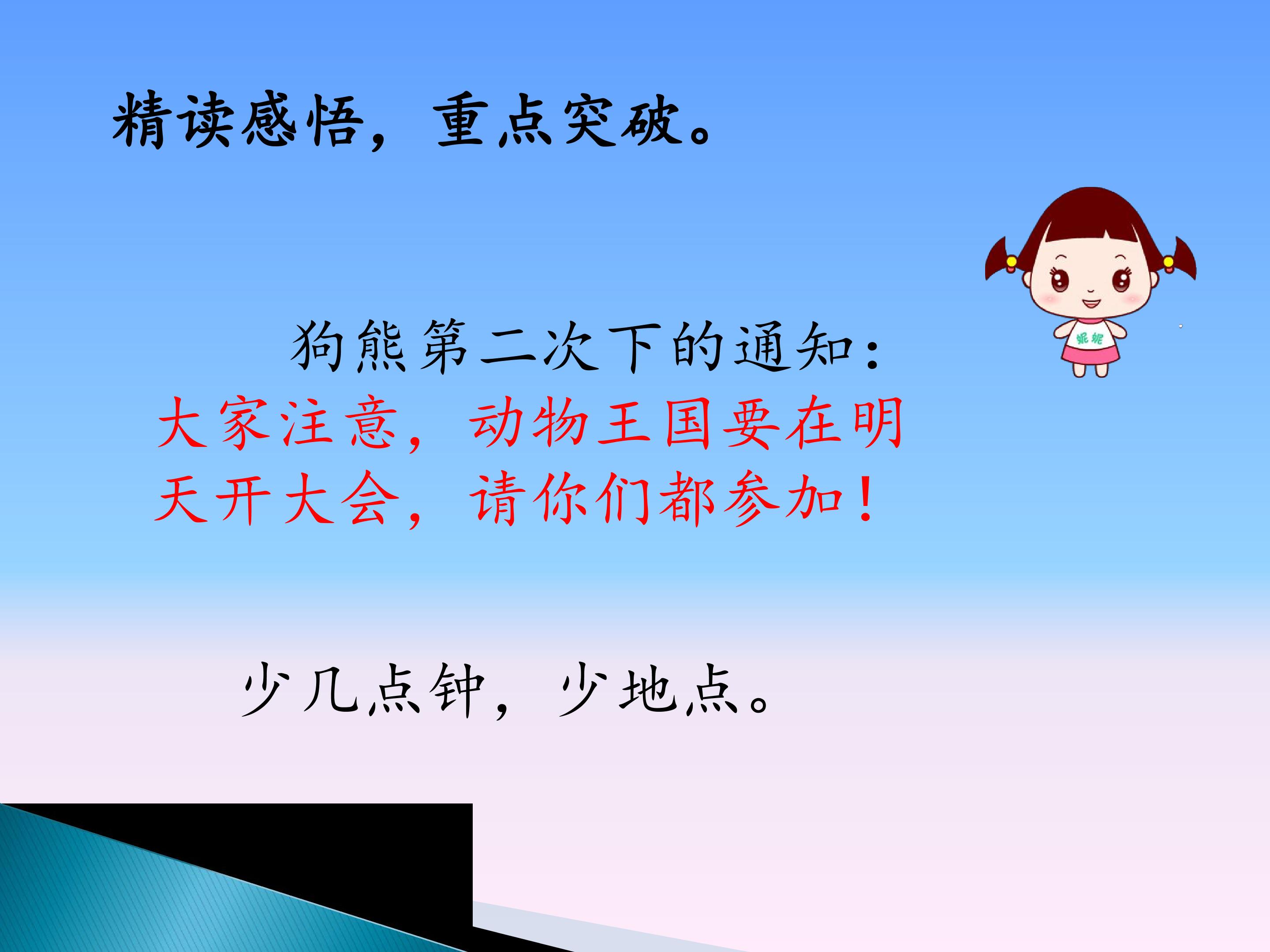 精读感悟，重点突破。

狗熊第二次下的通知：

大家注意，动物王国要在明天开大会，请你们都参加！

少几点钟，少地点。